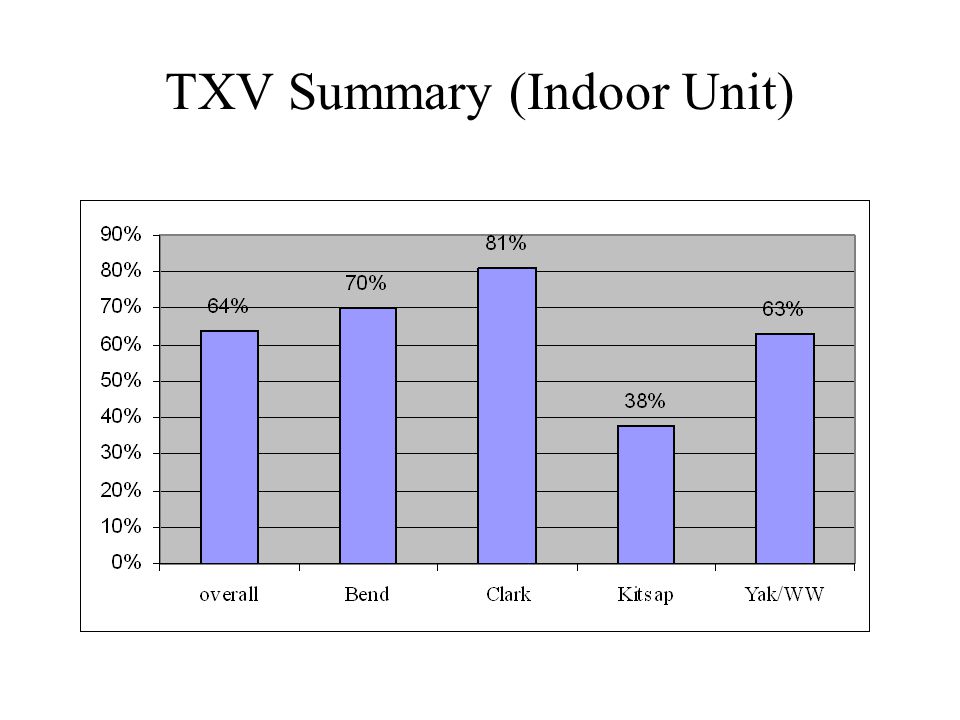 TXV Summary (Indoor Unit)

90%
80%
70%
60%
50%
40%
30%
20%
10%
0%

64%
70%
81%
38%
63%

overall
Bend
Clark
Kitsap
Yak/WW